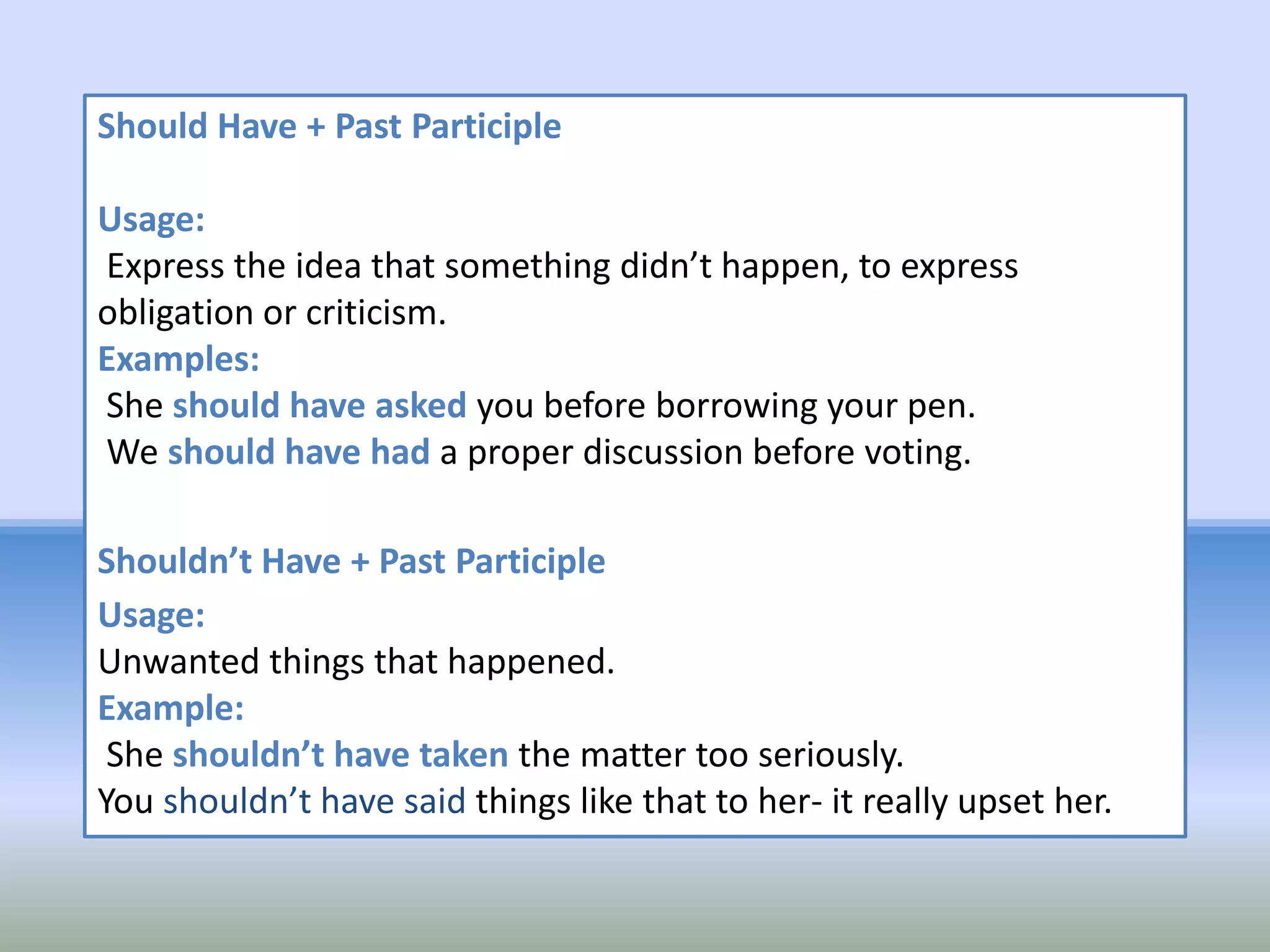 Should Have + Past Participle

Usage:
Express the idea that something didn’t happen, to express obligation or criticism.
Examples:
She should have asked you before borrowing your pen.
We should have had a proper discussion before voting.

Shouldn’t Have + Past Participle
Usage:
Unwanted things that happened.
Example:
She shouldn’t have taken the matter too seriously.
You shouldn’t have said things like that to her- it really upset her.